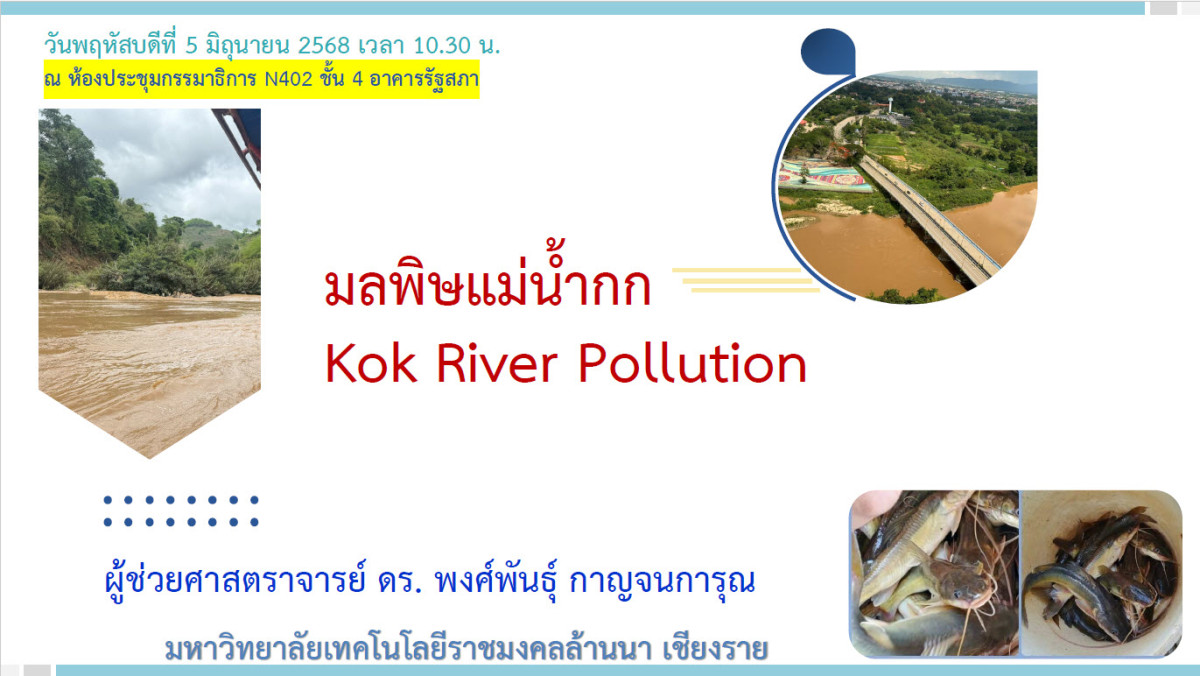 วันพฤหัสบดีที่ 5 มิถุนายน 2568 เวลา 10.30 น.
ณ ห้องประชุมกรรมาธิการ N402 ชั้น 4 อาคารรัฐสภา

มลพิษแม่น้ำกก
Kok River Pollution

ผู้ช่วยศาสตราจารย์ ดร. พงศ์พันธุ์ กาญจนการุณ

มหาวิทยาลัยเทคโนโลยีราชมงคลล้านนา เชียงราย